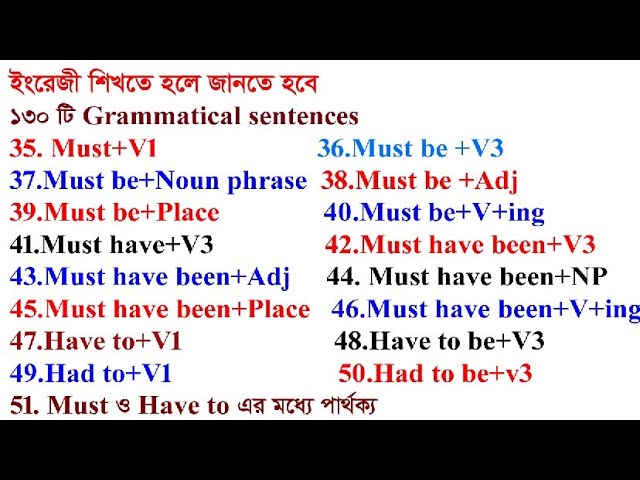 ইংরেজী শিখতে হলে জানতে হবে
১৩০ টি Grammatical sentences

35. Must+V1
36.Must be +V3
37.Must be+Noun phrase
38.Must be +Adj
39.Must be+Place
40.Must be+V+ing
41.Must have+V3
42.Must have been+V3
43.Must have been+Adj
44. Must have been+NP
45.Must have been+Place
46.Must have been+V+ing
47.Have to+V1
48.Have to be+V3
49.Had to+V1
50.Had to be+v3
51. Must ও Have to এর মধ্যে পার্থক্য